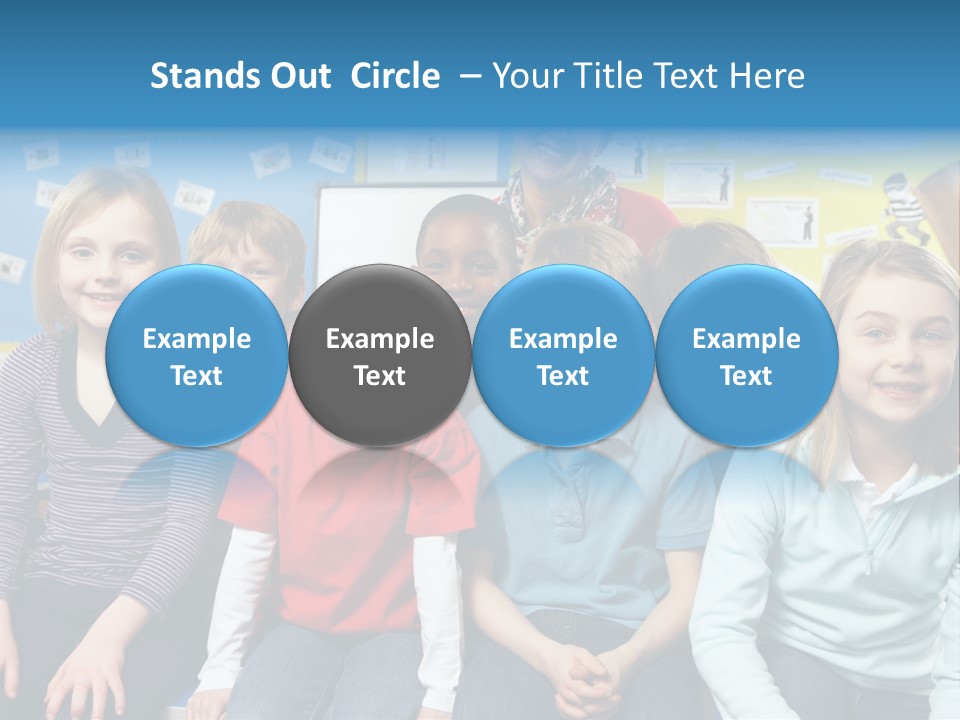 Stands Out Circle – Your Title Text Here

Example Text

Example Text

Example Text

Example Text